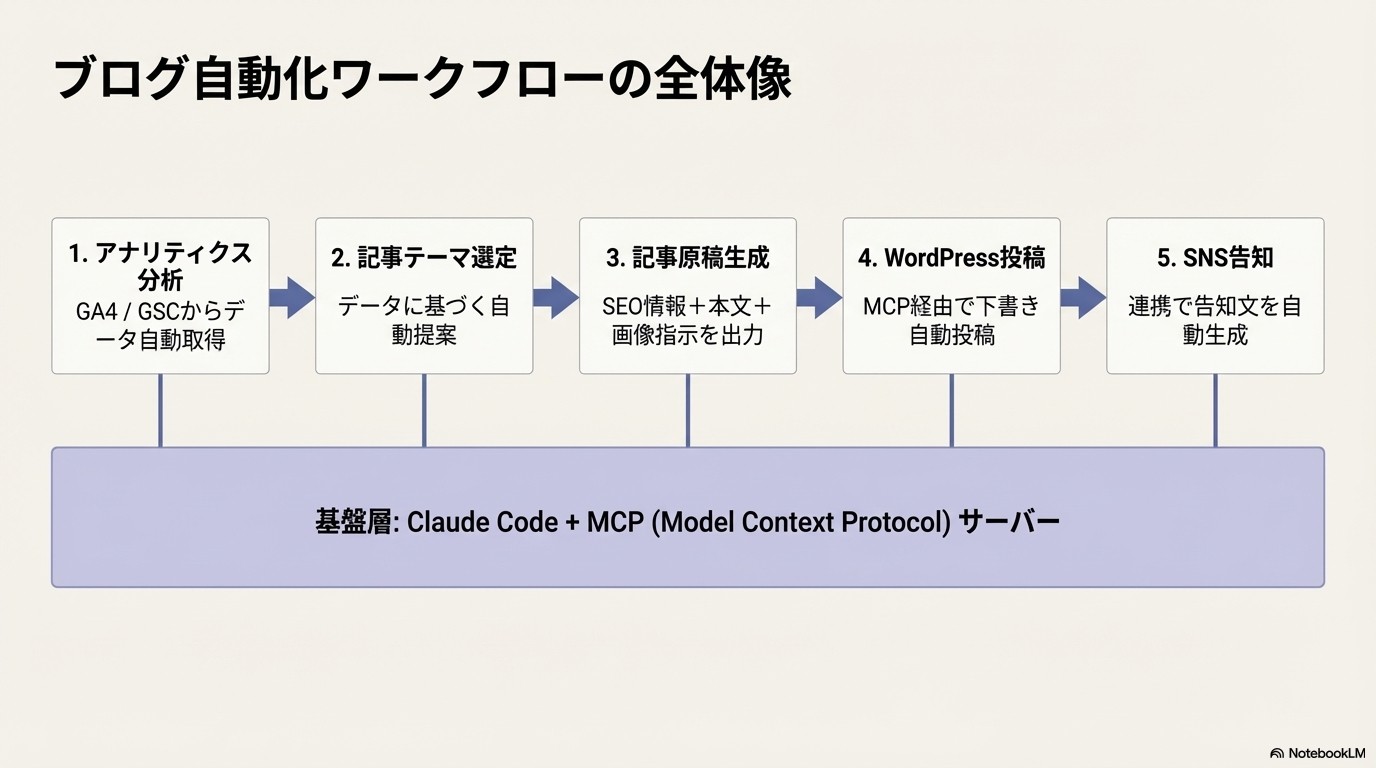 ブログ自動化ワークフローの全体像

1. アナリティクス分析
GA4 / GSCからデータ自動取得

2. 記事テーマ選定
データに基づく自動提案

3. 記事原稿生成
SEO情報＋本文＋画像指示を出力

4. WordPress投稿
MCP経由で下書き自動投稿

5. SNS告知
連携で告知文を自動生成

基盤層: Claude Code + MCP (Model Context Protocol) サーバー

NotebookLM